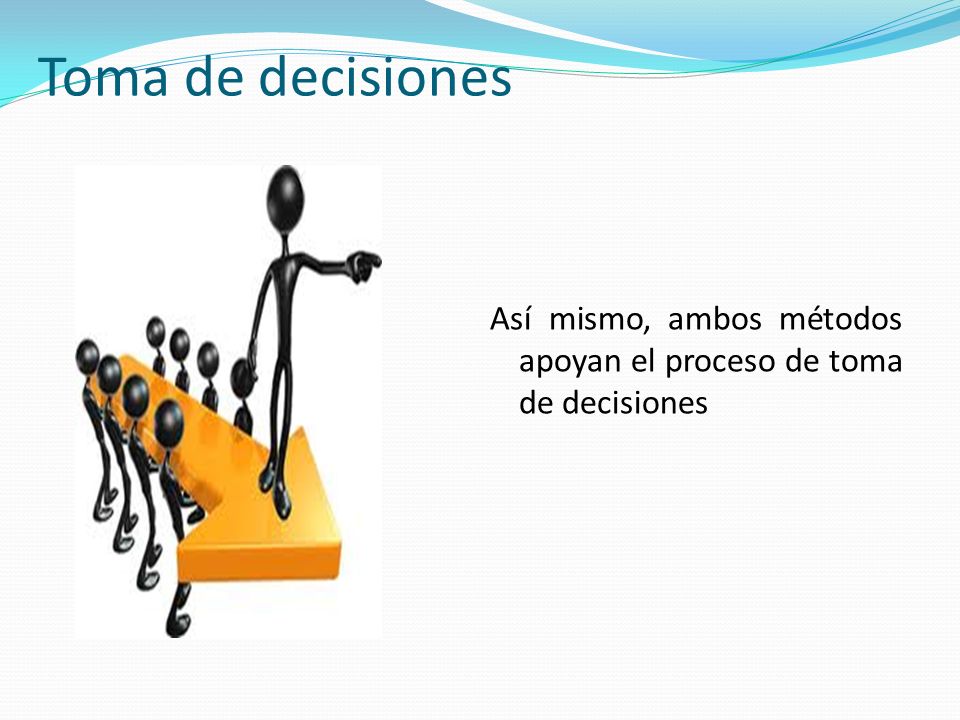 Toma de decisiones

Así mismo, ambos métodos apoyan el proceso de toma de decisiones